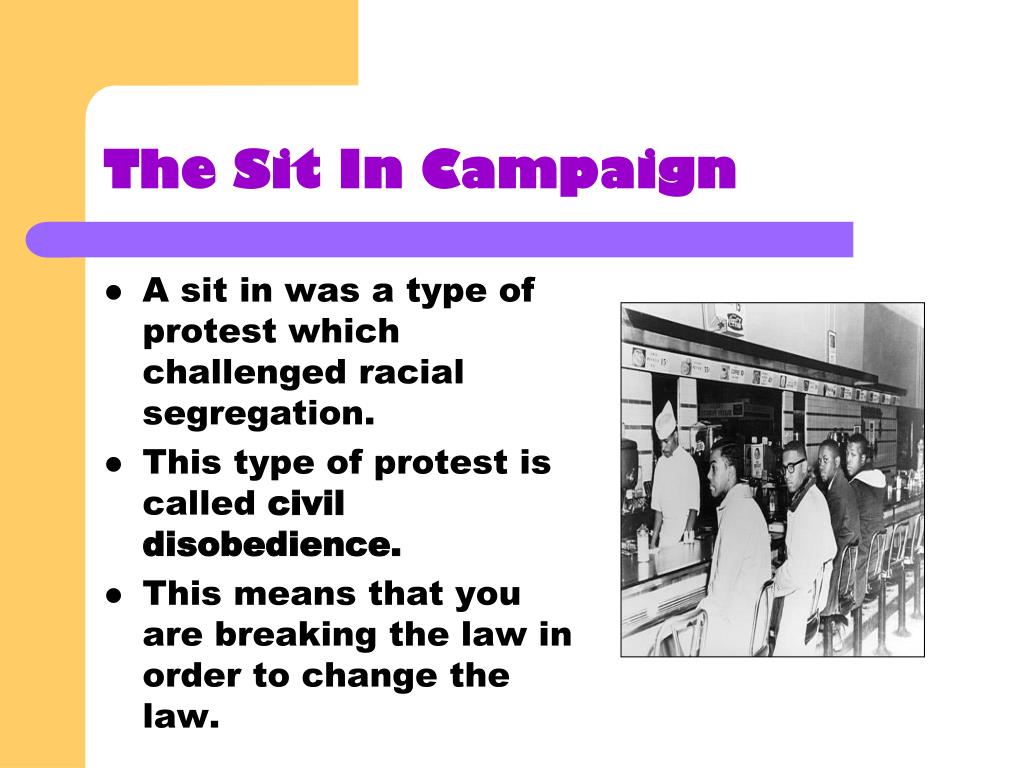 The Sit In Campaign

- A sit in was a type of protest which challenged racial segregation.
- This type of protest is called civil disobedience.
- This means that you are breaking the law in order to change the law.